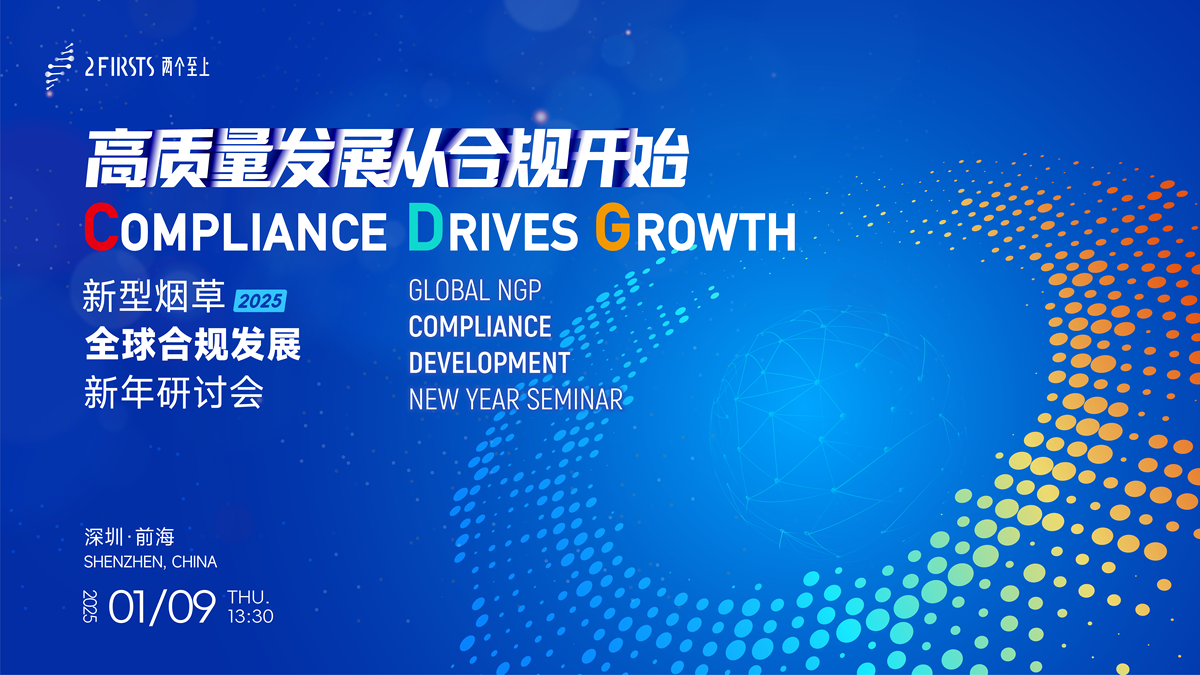 2FIRSTS 两个至上

高质量发展从合规开始

COMPLIANCE DRIVES GROWTH

新型烟草 2025
全球合规发展
新年研讨会

GLOBAL NGP
COMPLIANCE
DEVELOPMENT
NEW YEAR SEMINAR

深圳·前海
SHENZHEN, CHINA

2025 01/09 THU. 13:30